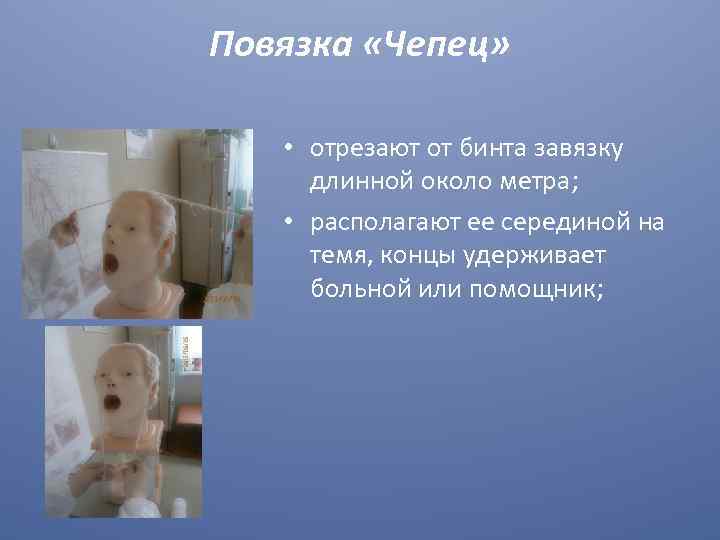 Повязка «Чепец»

• отрезают от бинта завязку длинной около метра;

• располагают ее серединой на темя, концы удерживает больной или помощник;